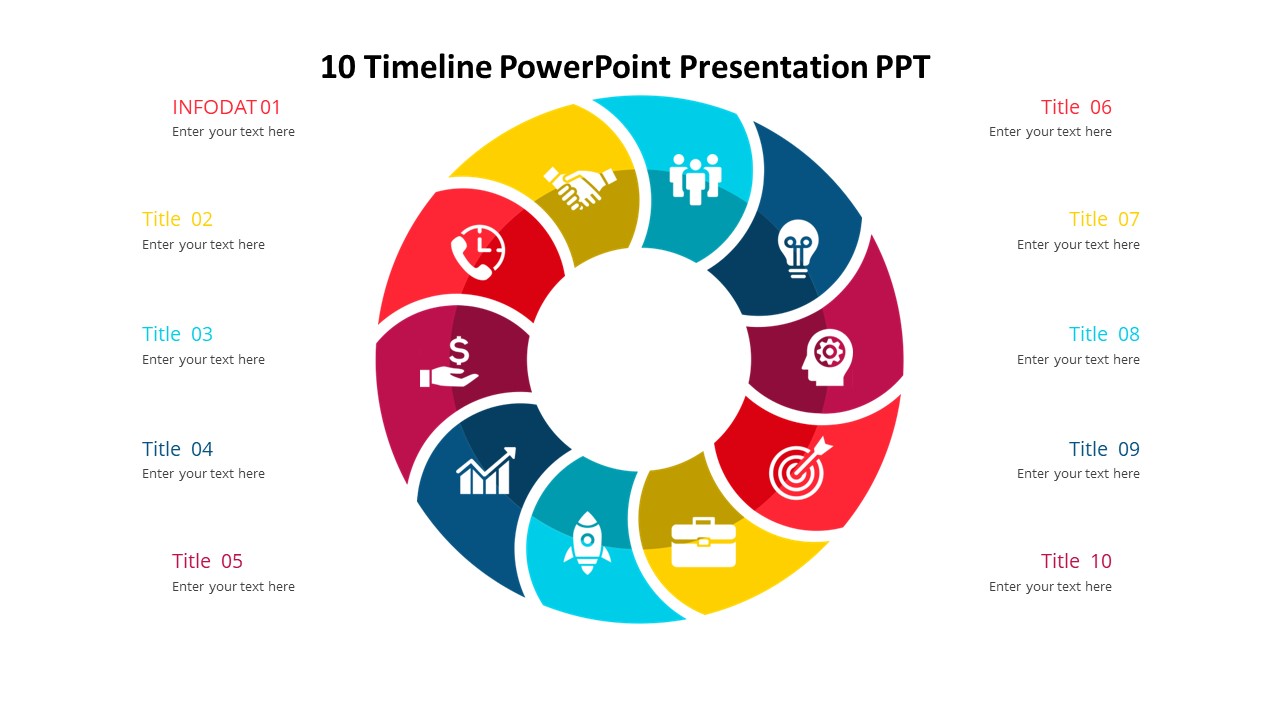 10 Timeline PowerPoint Presentation PPT

INFODAT 01
Enter your text here

Title 02
Enter your text here

Title 03
Enter your text here

Title 04
Enter your text here

Title 05
Enter your text here

Title 06
Enter your text here

Title 07
Enter your text here

Title 08
Enter your text here

Title 09
Enter your text here

Title 10
Enter your text here